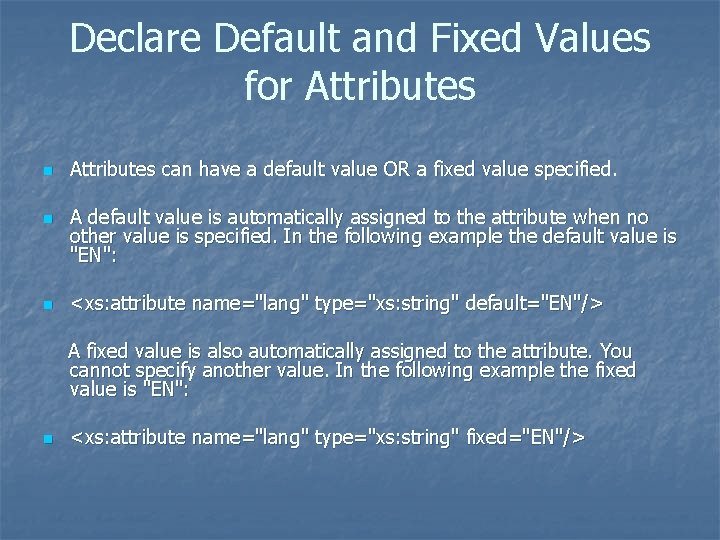 Declare Default and Fixed Values for Attributes

Attributes can have a default value OR a fixed value specified.

A default value is automatically assigned to the attribute when no other value is specified. In the following example the default value is "EN":

<xs:attribute name="lang" type="xs:string" default="EN"/>

A fixed value is also automatically assigned to the attribute. You cannot specify another value. In the following example the fixed value is "EN":

<xs:attribute name="lang" type="xs:string" fixed="EN"/>